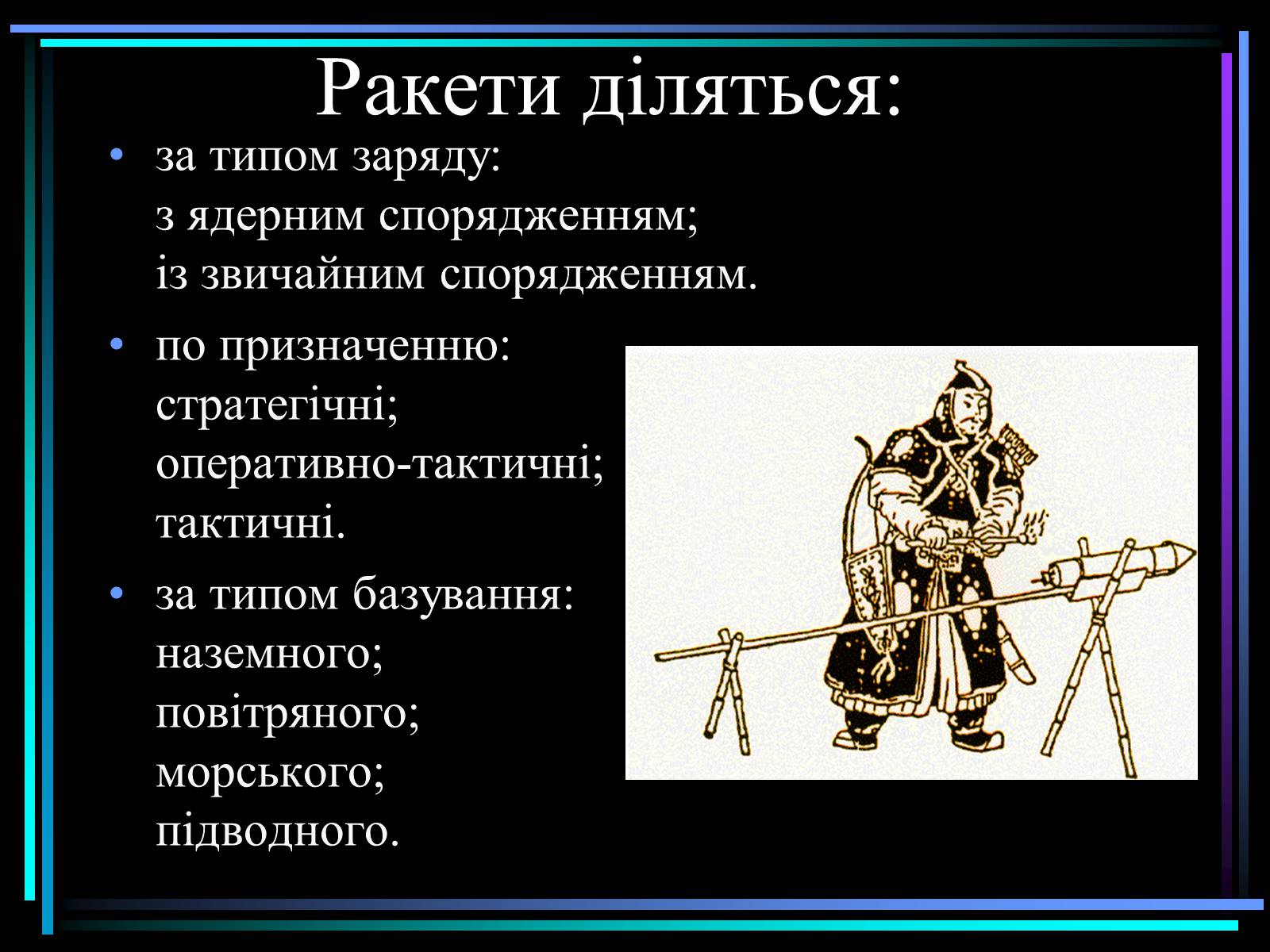 Ракети діляться:

• за типом заряду:
з ядерним спорядженням;
із звичайним спорядженням.

• по призначенню:
стратегічні;
оперативно-тактичні;
тактичні.

• за типом базування:
наземного;
повітряного;
морського;
підводного.